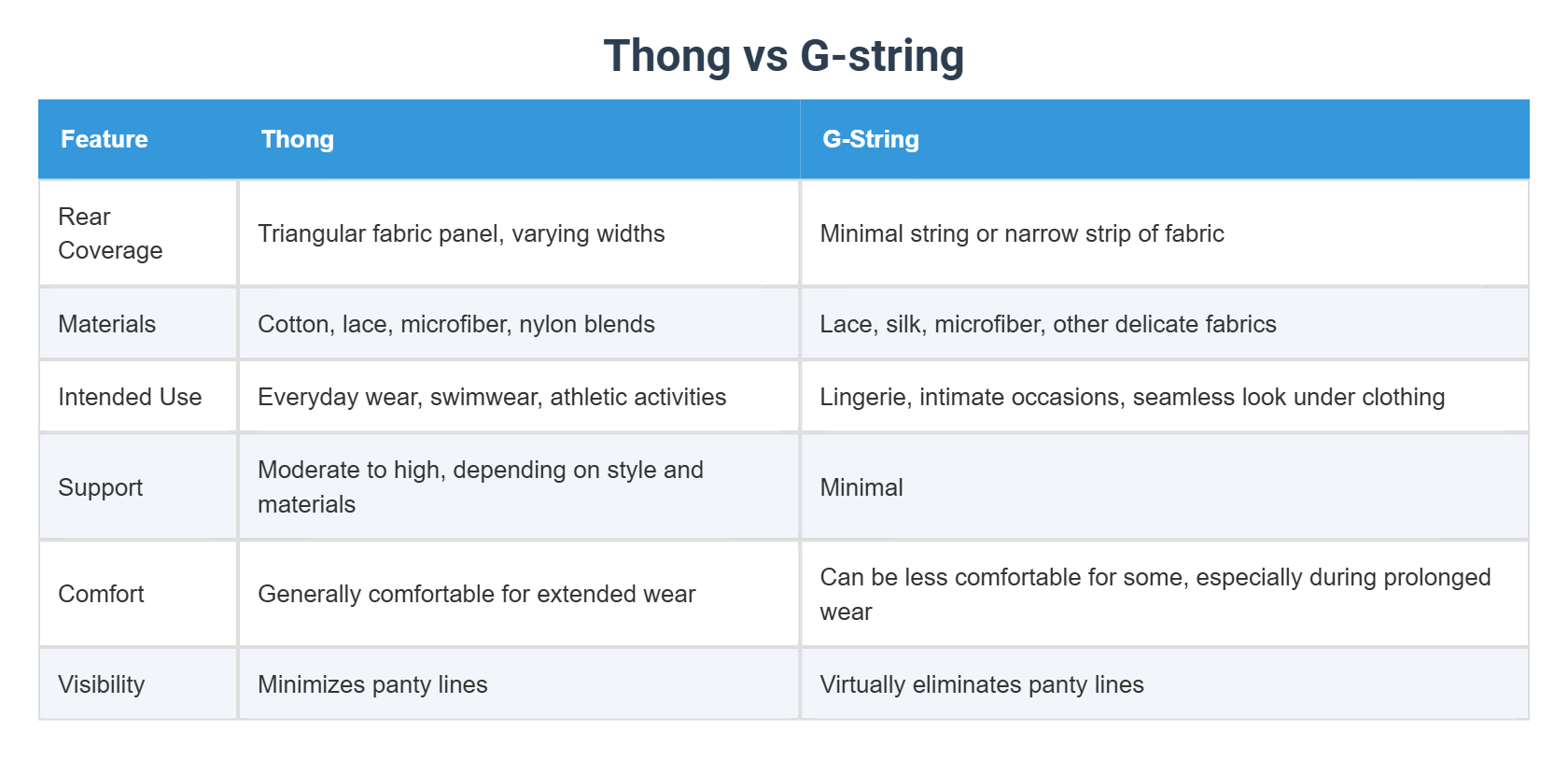 Thong vs G-string

| Feature | Thong | G-String |
|---|---|---|
| Rear Coverage | Triangular fabric panel, varying widths | Minimal string or narrow strip of fabric |
| Materials | Cotton, lace, microfiber, nylon blends | Lace, silk, microfiber, other delicate fabrics |
| Intended Use | Everyday wear, swimwear, athletic activities | Lingerie, intimate occasions, seamless look under clothing |
| Support | Moderate to high, depending on style and materials | Minimal |
| Comfort | Generally comfortable for extended wear | Can be less comfortable for some, especially during prolonged wear |
| Visibility | Minimizes panty lines | Virtually eliminates panty lines |